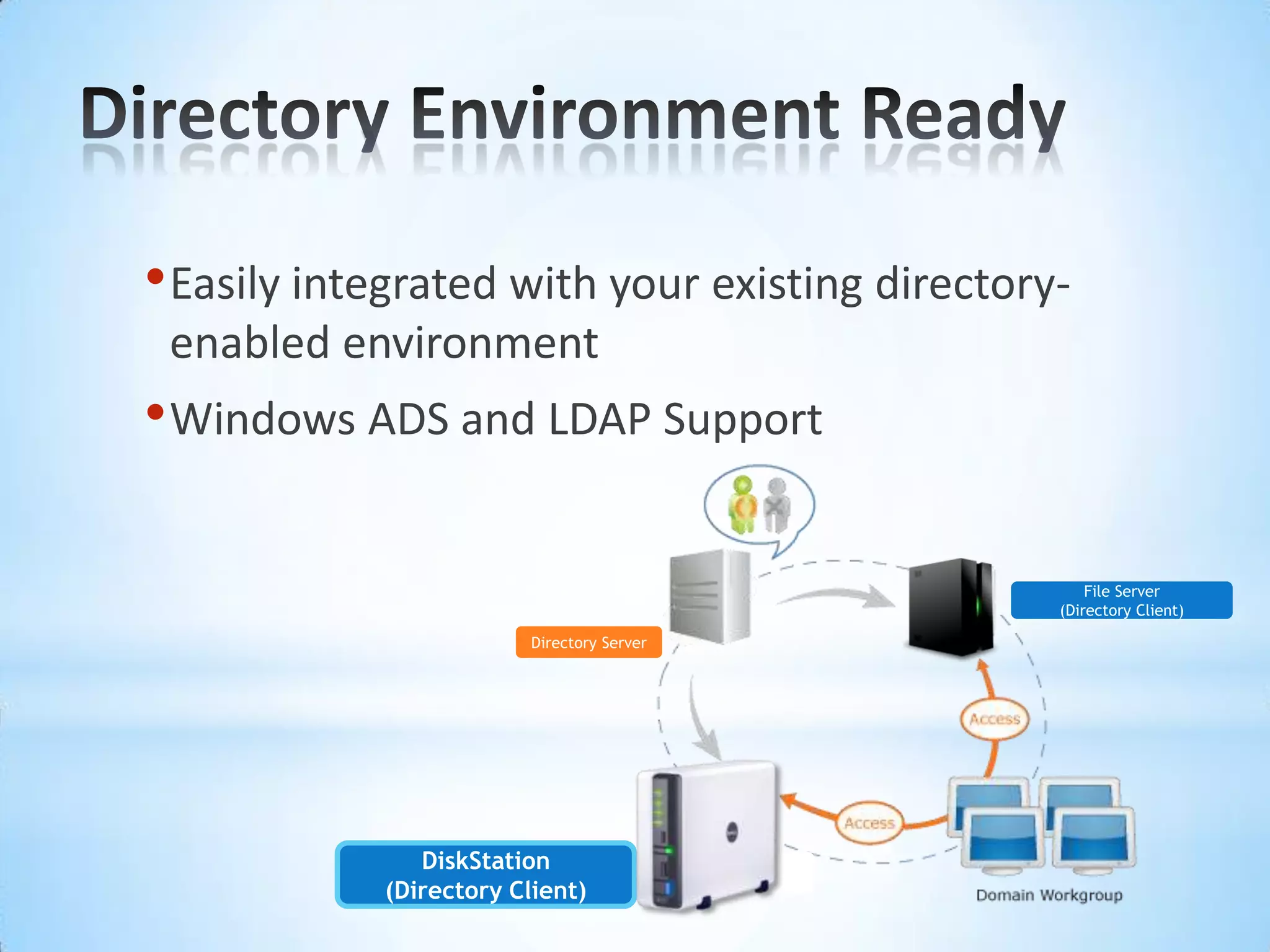 Directory Environment Ready

• Easily integrated with your existing directory-enabled environment

• Windows ADS and LDAP Support

File Server (Directory Client)

Directory Server

Access

Access

DiskStation (Directory Client)

Domain Workgroup